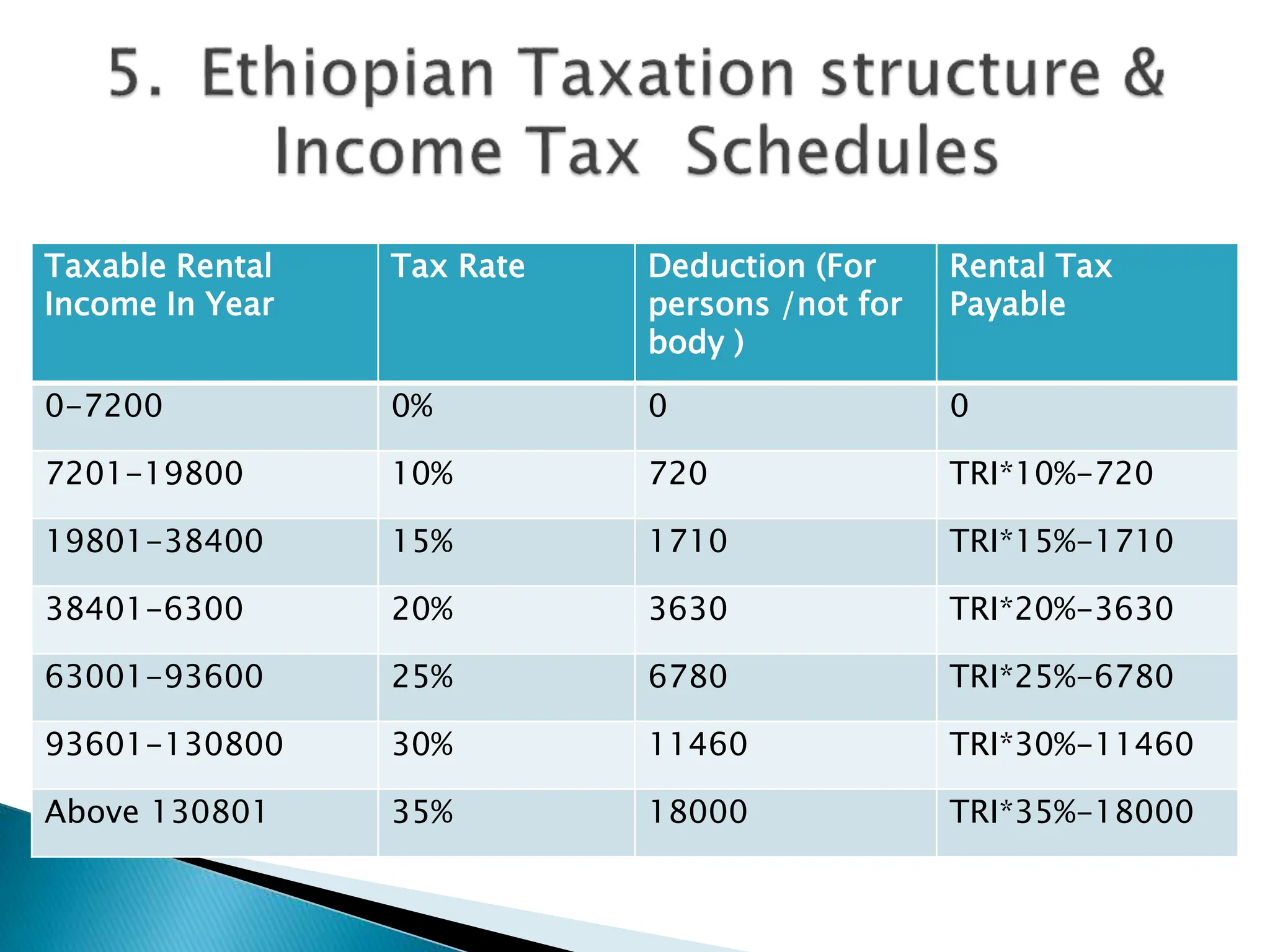 5. Ethiopian Taxation structure & Income Tax Schedules

| Taxable Rental Income In Year | Tax Rate | Deduction (For persons /not for body ) | Rental Tax Payable |
|---|---|---|---|
| 0-7200 | 0% | 0 | 0 |
| 7201-19800 | 10% | 720 | TRI*10%-720 |
| 19801-38400 | 15% | 1710 | TRI*15%-1710 |
| 38401-6300 | 20% | 3630 | TRI*20%-3630 |
| 63001-93600 | 25% | 6780 | TRI*25%-6780 |
| 93601-130800 | 30% | 11460 | TRI*30%-11460 |
| Above 130801 | 35% | 18000 | TRI*35%-18000 |